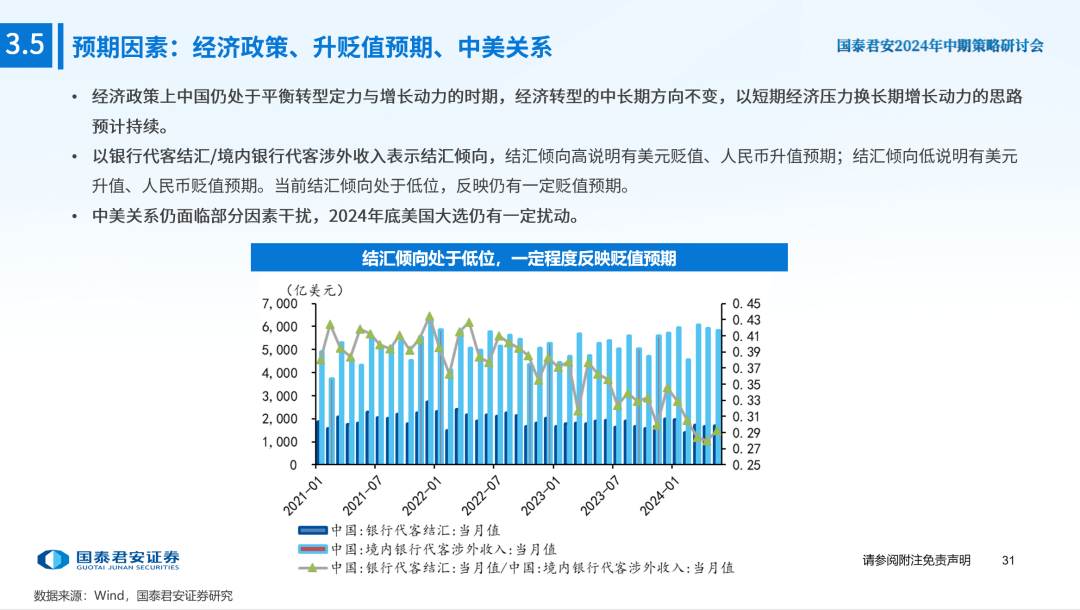 3.5 预期因素：经济政策、升贬值预期、中美关系

国泰君安2024年中期策略研讨会

• 经济政策上中国仍处于平衡转型定力与增长动力的时期，经济转型的中长期方向不变，以短期经济压力换长期增长动力的思路预计持续。

• 以银行代客结汇/境内银行代客涉外收入表示结汇倾向，结汇倾向高说明有美元贬值、人民币升值预期；结汇倾向低说明有美元升值、人民币贬值预期。当前结汇倾向处于低位，反映仍有一定贬值预期。

• 中美关系仍面临部分因素干扰，2024年底美国大选仍有一定扰动。

结汇倾向处于低位，一定程度反映贬值预期

（亿美元）

7,000
6,000
5,000
4,000
3,000
2,000
1,000
0

0.45
0.43
0.41
0.39
0.37
0.35
0.33
0.31
0.29
0.27
0.25

2021-01
2021-07
2022-01
2022-07
2023-01
2023-07
2024-01

中国:银行代客结汇:当月值
中国:境内银行代客涉外收入:当月值
中国:银行代客结汇:当月值/中国:境内银行代客涉外收入:当月值

国泰君安证券
GUOTAI JUNAN SECURITIES

请参阅附注免责声明 31

数据来源：Wind，国泰君安证券研究